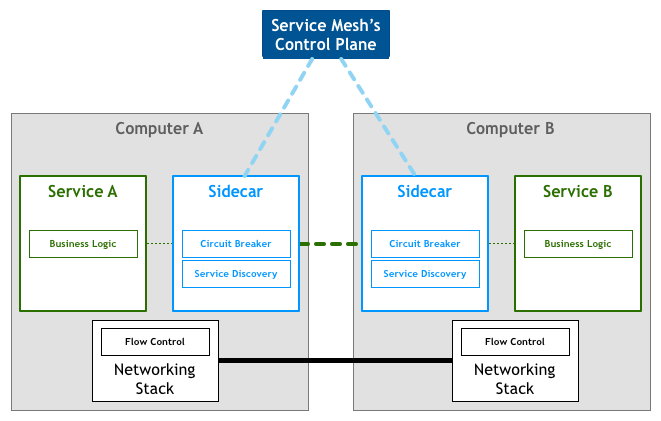 Service Mesh's Control Plane

Computer A

Service A

Business Logic

Sidecar

Circuit Breaker

Service Discovery

Flow Control

Networking Stack

Computer B

Sidecar

Circuit Breaker

Service Discovery

Service B

Business Logic

Flow Control

Networking Stack